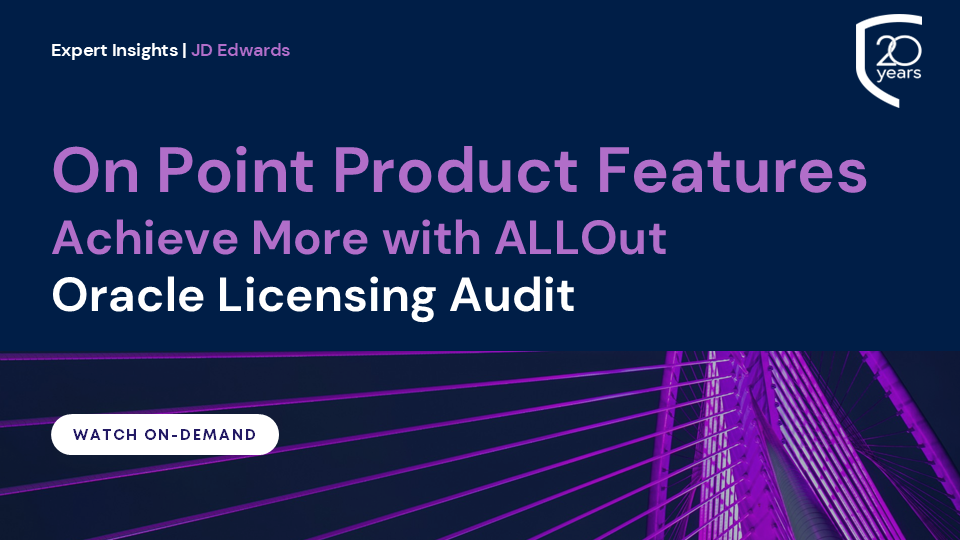 Expert Insights | JD Edwards

20 years

On Point Product Features

Achieve More with ALLOut

Oracle Licensing Audit

WATCH ON-DEMAND